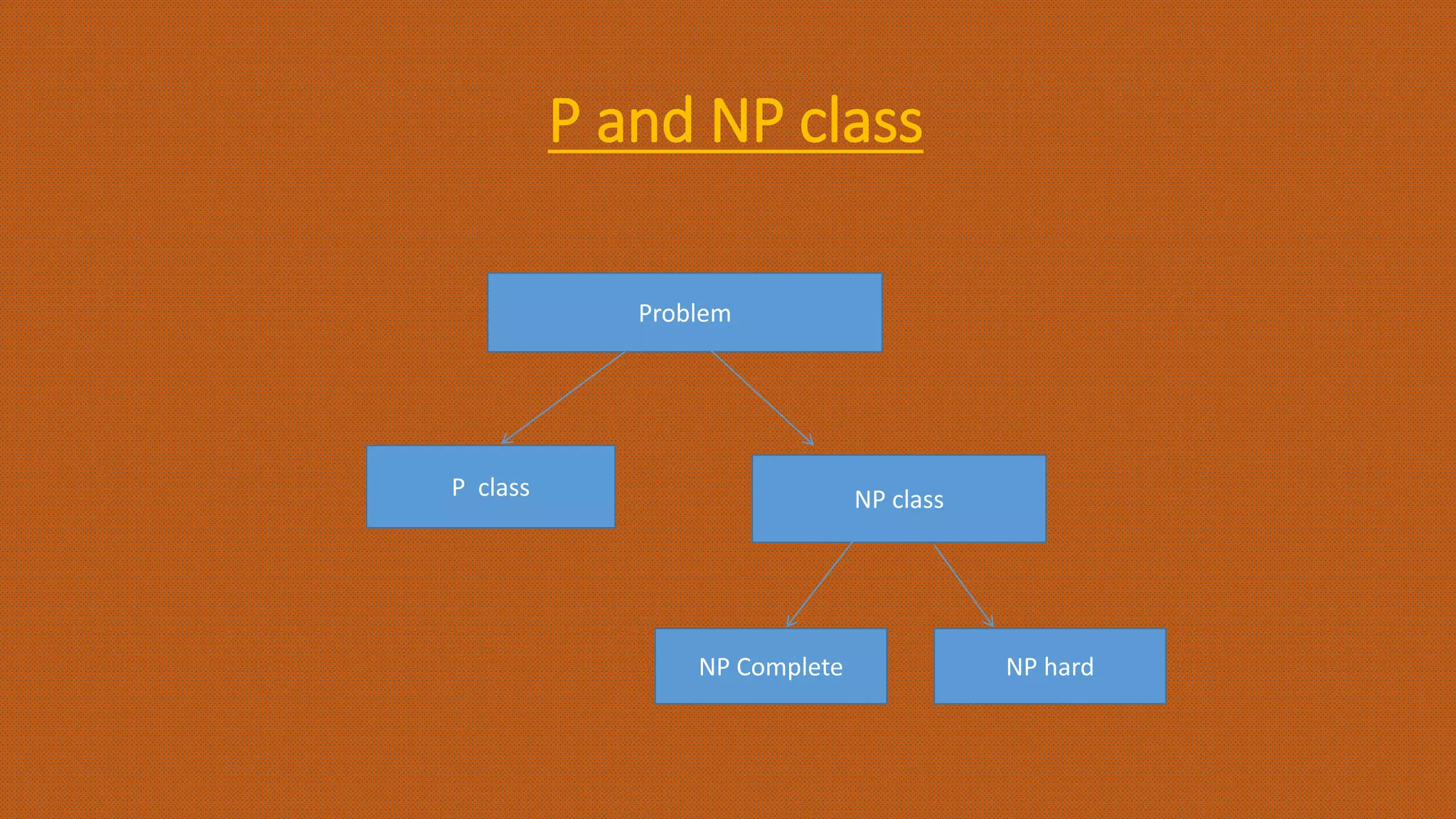 P and NP class

Problem

P class

NP class

NP Complete

NP hard